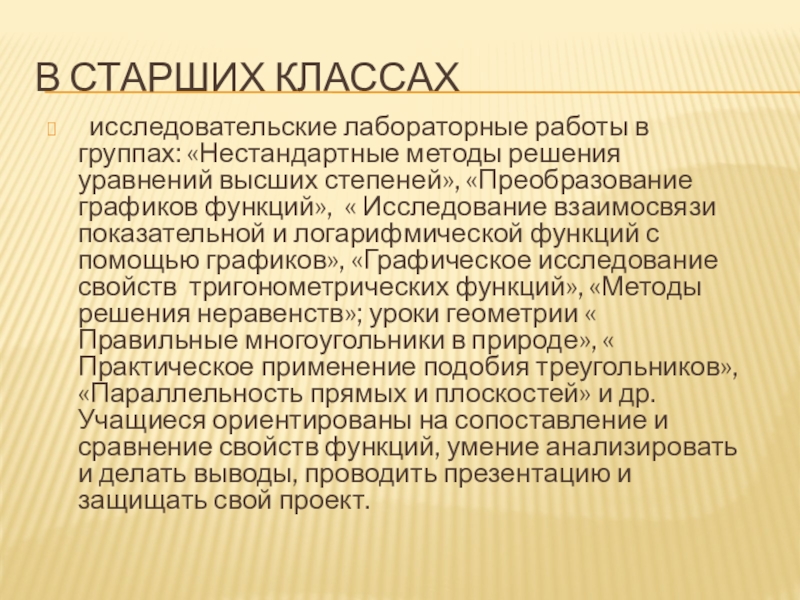 В СТАРШИХ КЛАССАХ

исследовательские лабораторные работы в группах: «Нестандартные методы решения уравнений высших степеней», «Преобразование графиков функций», « Исследование взаимосвязи показательной и логарифмической функций с помощью графиков», «Графическое исследование свойств тригонометрических функций», «Методы решения неравенств»; уроки геометрии « Правильные многоугольники в природе», « Практическое применение подобия треугольников», «Параллельность прямых и плоскостей» и др. Учащиеся ориентированы на сопоставление и сравнение свойств функций, умение анализировать и делать выводы, проводить презентацию и защищать свой проект.